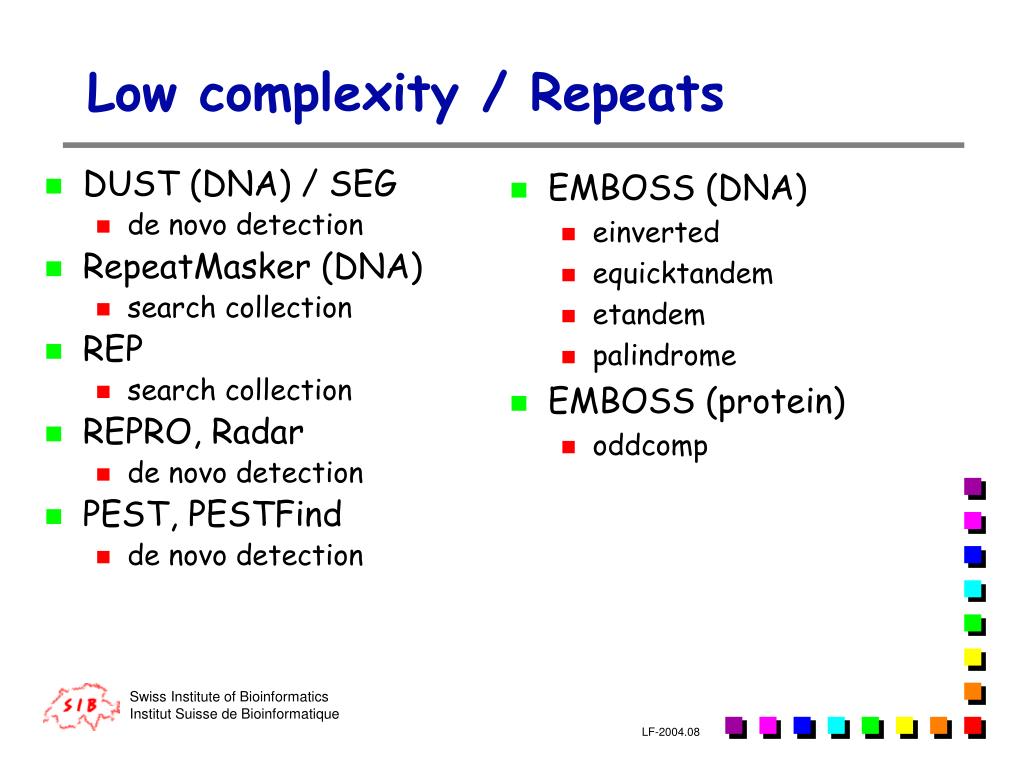 Low complexity / Repeats

- DUST (DNA) / SEG
  - de novo detection
- RepeatMasker (DNA)
  - search collection
- REP
  - search collection
- REPRO, Radar
  - de novo detection
- PEST, PESTFind
  - de novo detection

- EMBOSS (DNA)
  - einverted
  - equicktandem
  - etandem
  - palindrome
- EMBOSS (protein)
  - oddcomp

SIB

Swiss Institute of Bioinformatics
Institut Suisse de Bioinformatique

LF-2004.08